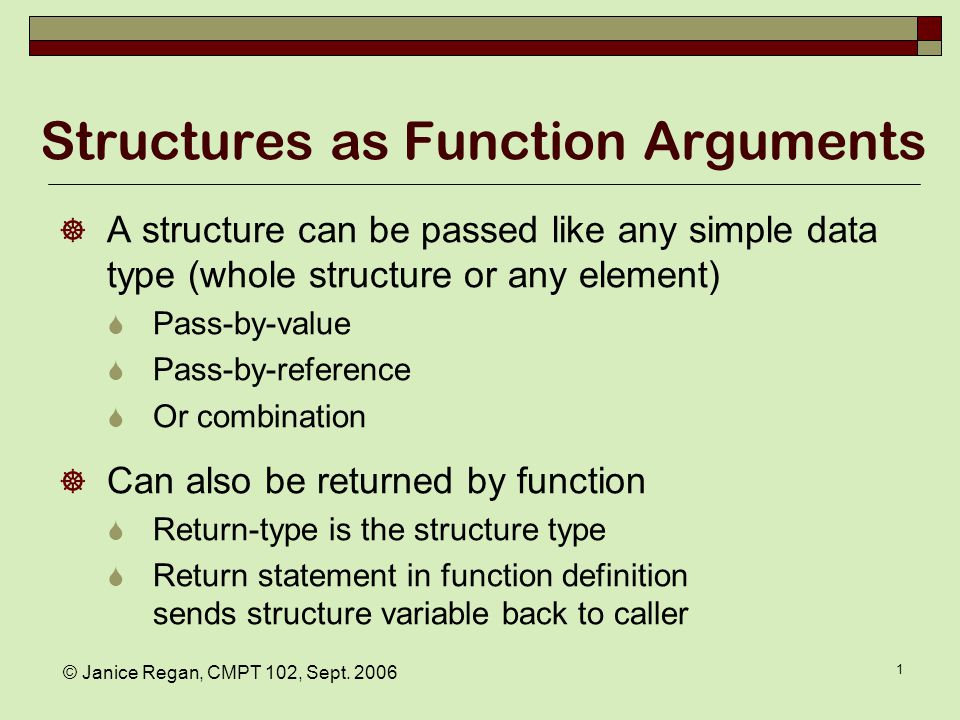 Structures as Function Arguments

A structure can be passed like any simple data type (whole structure or any element)

Pass-by-value

Pass-by-reference

Or combination

Can also be returned by function

Return-type is the structure type

Return statement in function definition sends structure variable back to caller

© Janice Regan, CMPT 102, Sept. 2006

1